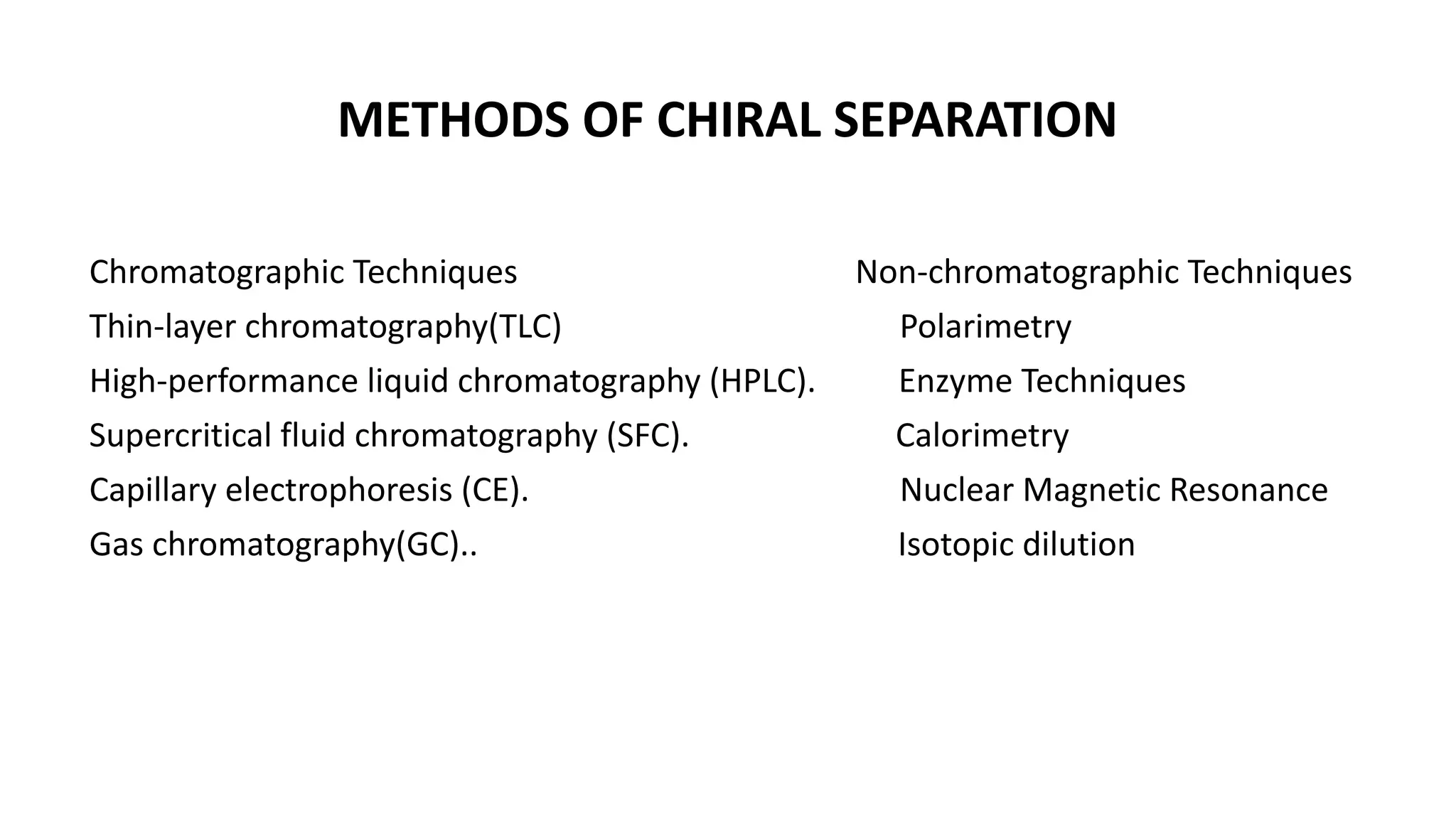 METHODS OF CHIRAL SEPARATION

Chromatographic Techniques
Thin-layer chromatography(TLC)
High-performance liquid chromatography (HPLC).
Supercritical fluid chromatography (SFC).
Capillary electrophoresis (CE).
Gas chromatography(GC)..

Non-chromatographic Techniques
Polarimetry
Enzyme Techniques
Calorimetry
Nuclear Magnetic Resonance
Isotopic dilution